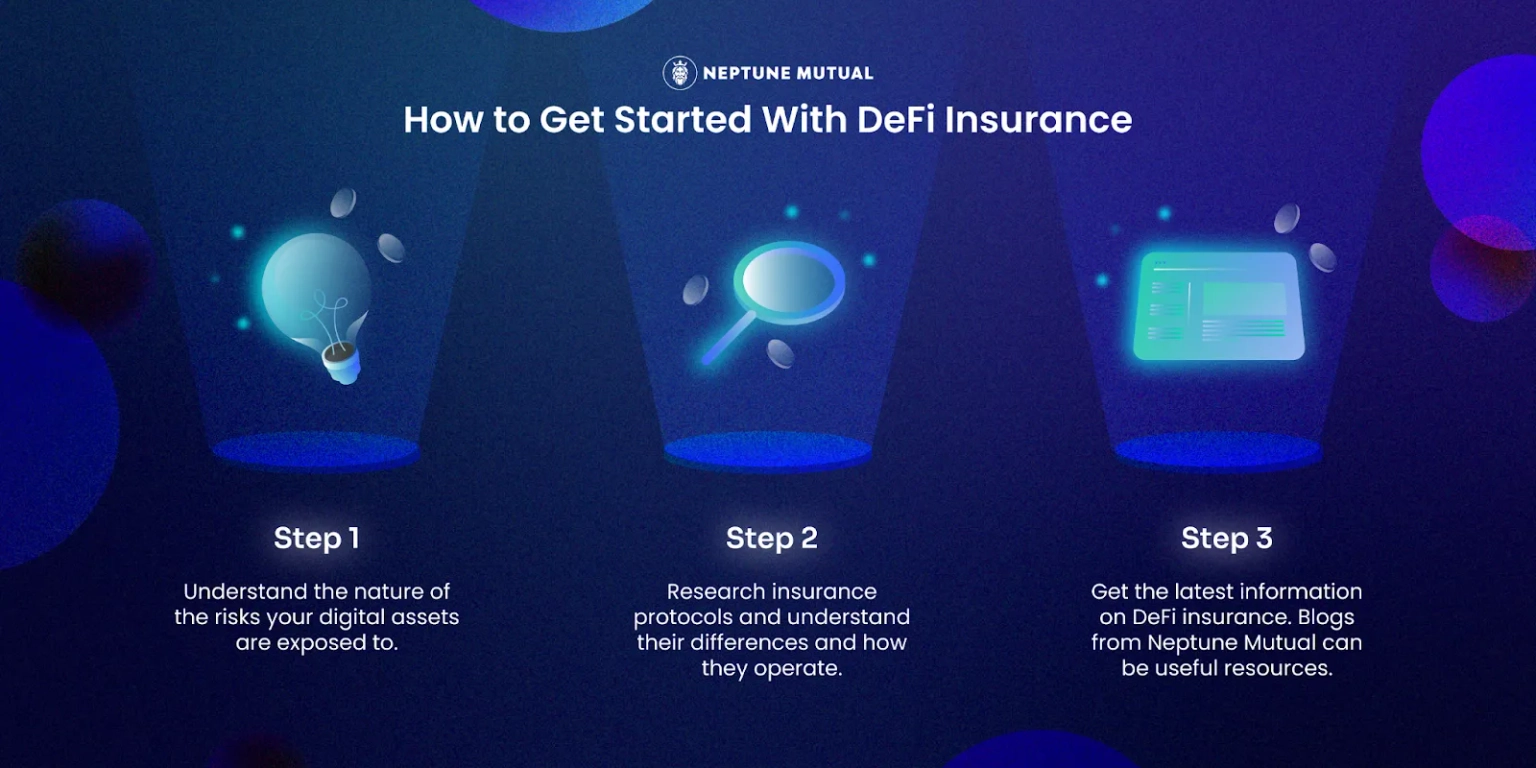 NEPTUNE MUTUAL

How to Get Started With DeFi Insurance

Step 1

Understand the nature of the risks your digital assets are exposed to.

Step 2

Research insurance protocols and understand their differences and how they operate.

Step 3

Get the latest information on DeFi insurance. Blogs from Neptune Mutual can be useful resources.